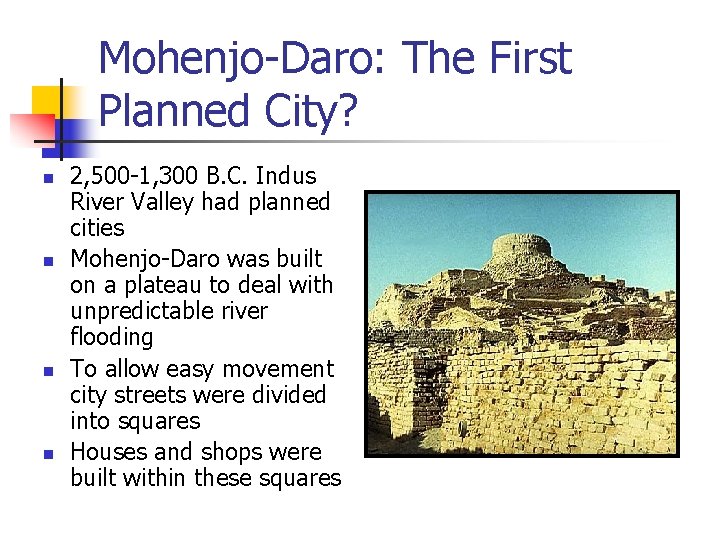 Mohenjo-Daro: The First Planned City?

- 2,500-1,300 B.C. Indus River Valley had planned cities
- Mohenjo-Daro was built on a plateau to deal with unpredictable river flooding
- To allow easy movement city streets were divided into squares
- Houses and shops were built within these squares